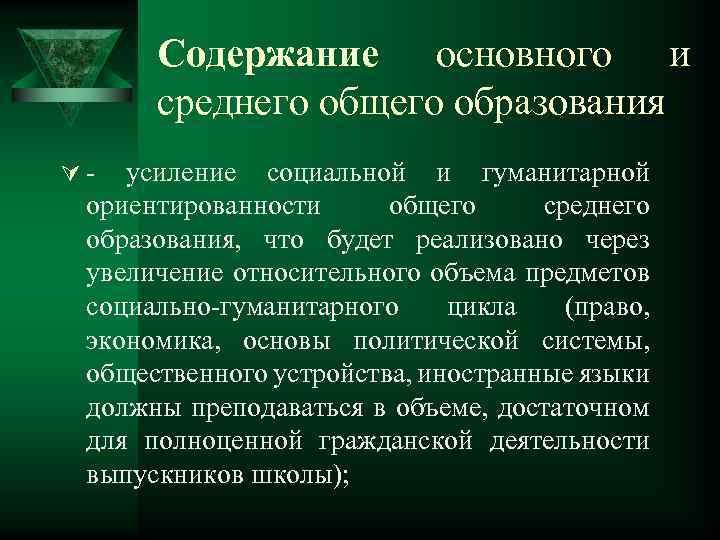 Содержание основного и среднего общего образования

- усиление социальной и гуманитарной ориентированности общего среднего образования, что будет реализовано через увеличение относительного объема предметов социально-гуманитарного цикла (право, экономика, основы политической системы, общественного устройства, иностранные языки должны преподаваться в объеме, достаточном для полноценной гражданской деятельности выпускников школы);